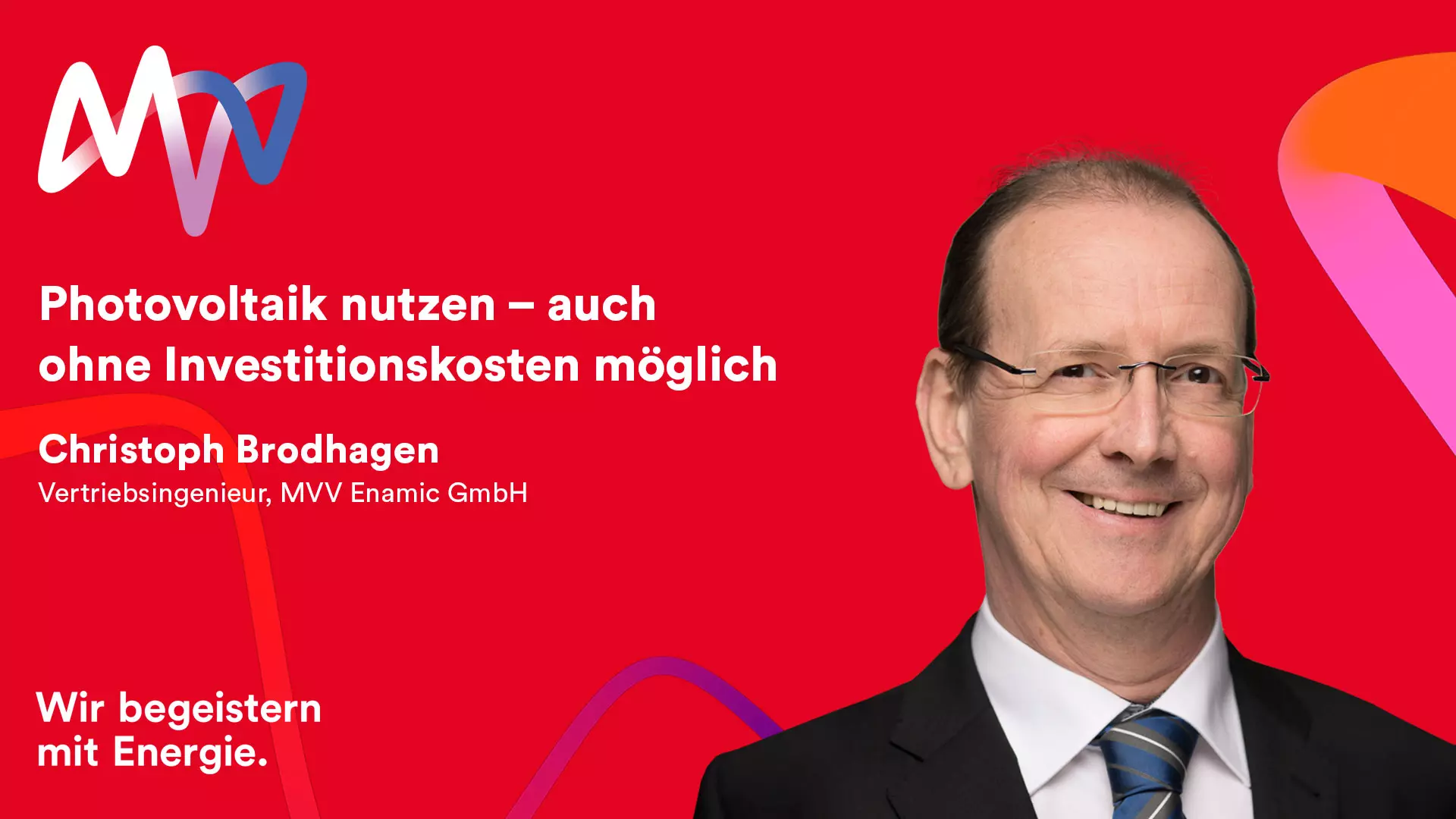 Photovoltaik nutzen – auch ohne Investitionskosten möglich

Christoph Brodhagen
Vertriebsingenieur, MVV Enamic GmbH

Wir begeistern mit Energie.